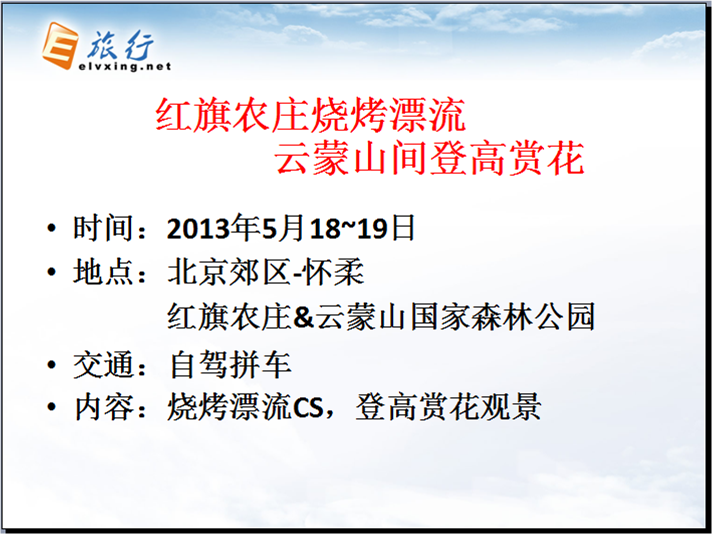 E 旅行
elvxing.net

红旗农庄烧烤漂流
云蒙山间登高赏花

• 时间：2013年5月18~19日
• 地点：北京郊区-怀柔
红旗农庄&云蒙山国家森林公园
• 交通：自驾拼车
• 内容：烧烤漂流CS，登高赏花观景